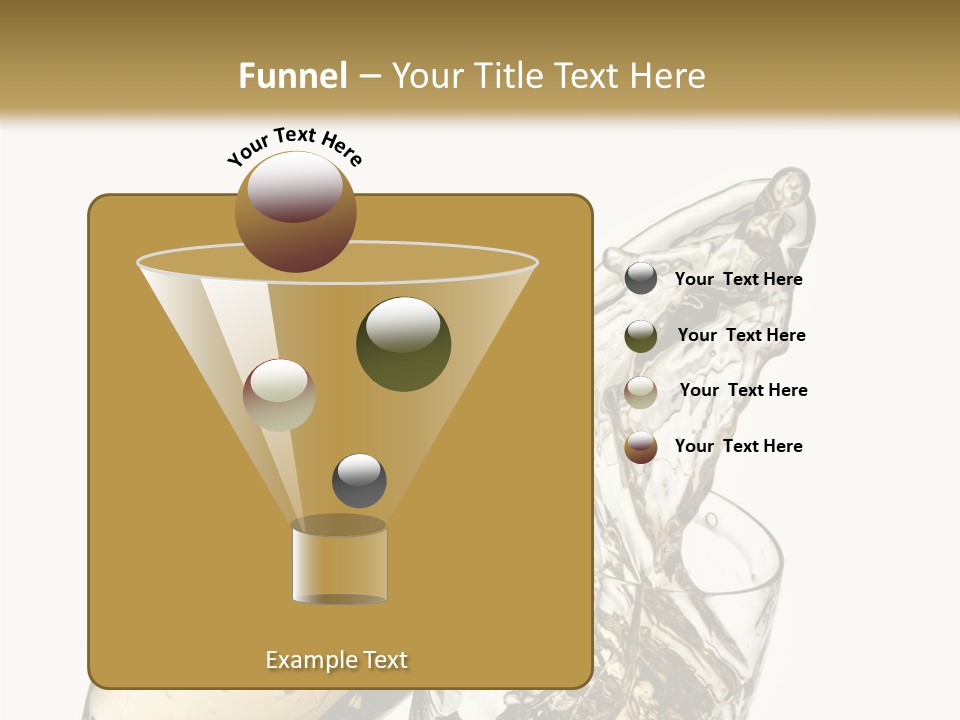 Funnel – Your Title Text Here

Your Text Here

Your Text Here

Your Text Here

Your Text Here

Your Text Here

Example Text